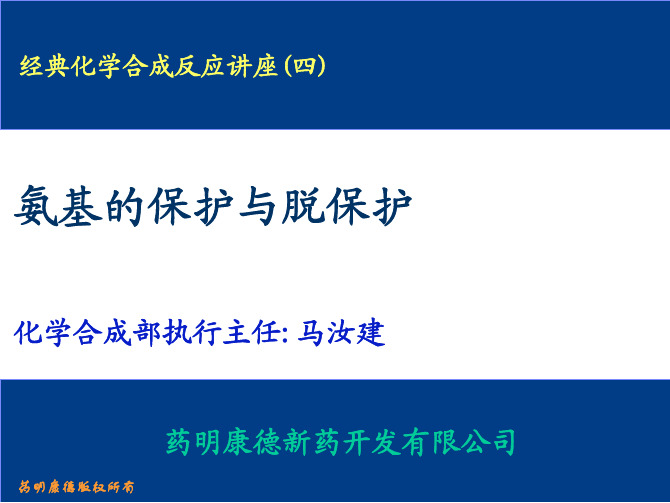 经典化学合成反应讲座(四)

氨基的保护与脱保护

化学合成部执行主任: 马汝建

药明康德新药开发有限公司

药明康德版权所有